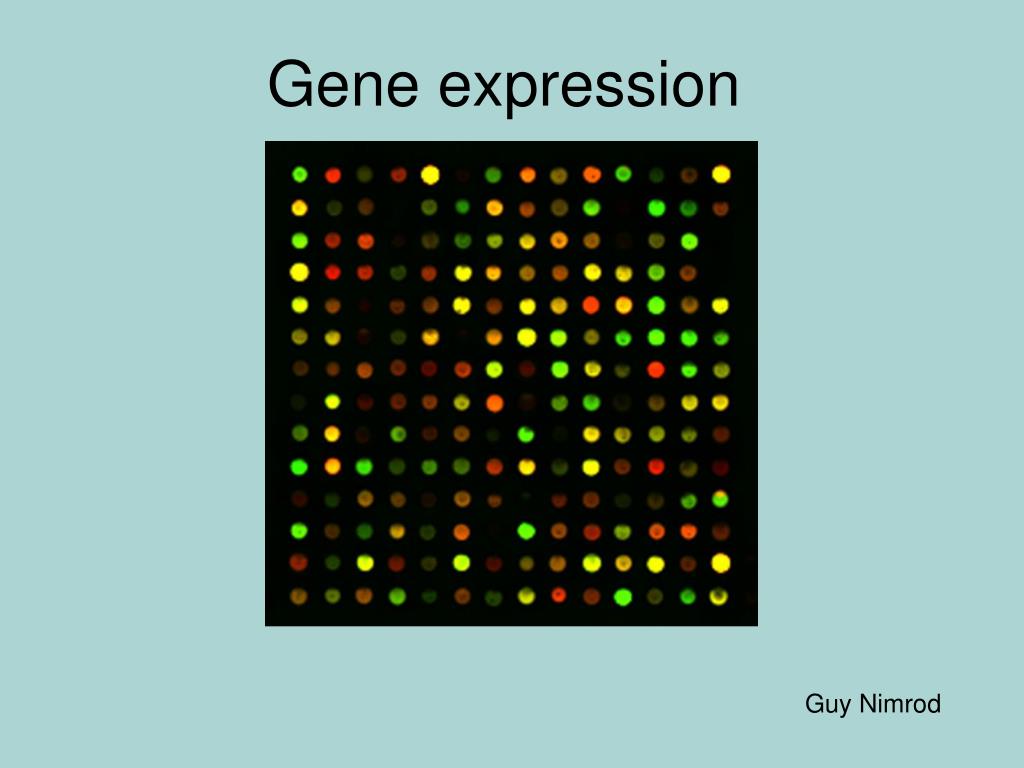 Gene expression

Guy Nimrod